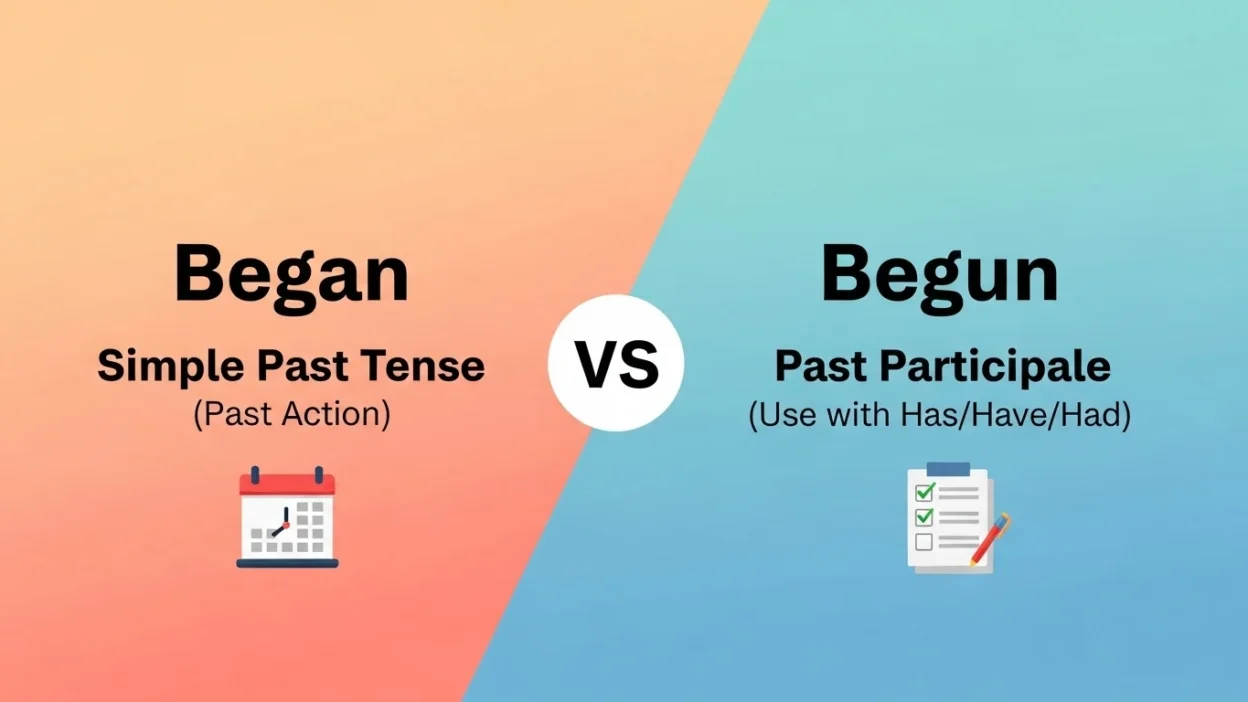 Began

Simple Past Tense

(Past Action)

VS

Begun

Past Participale

(Use with Has/Have/Had)